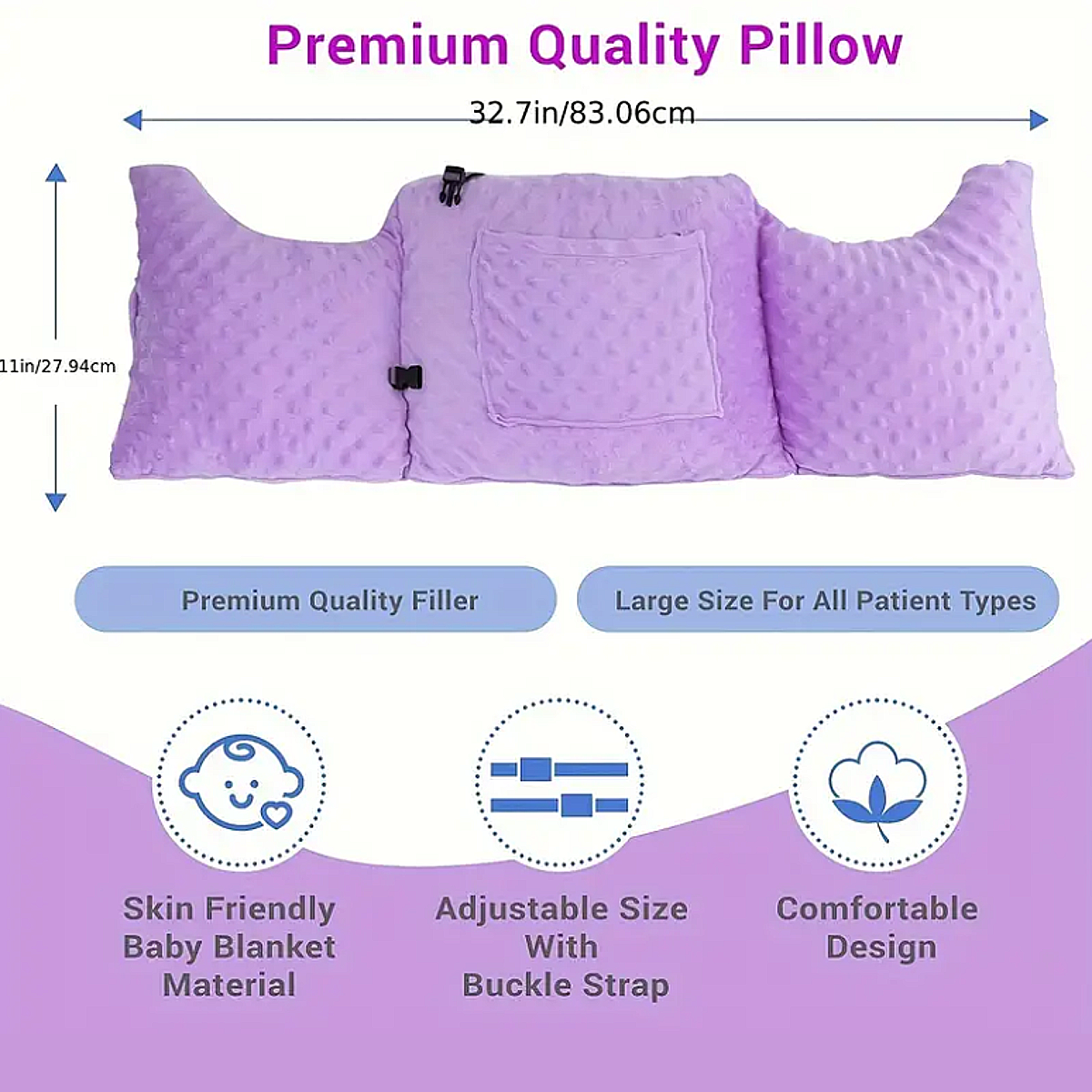 Premium Quality Pillow

32.7in/83.06cm

11in/27.94cm

Premium Quality Filler

Large Size For All Patient Types

Skin Friendly Baby Blanket Material

Adjustable Size With Buckle Strap

Comfortable Design